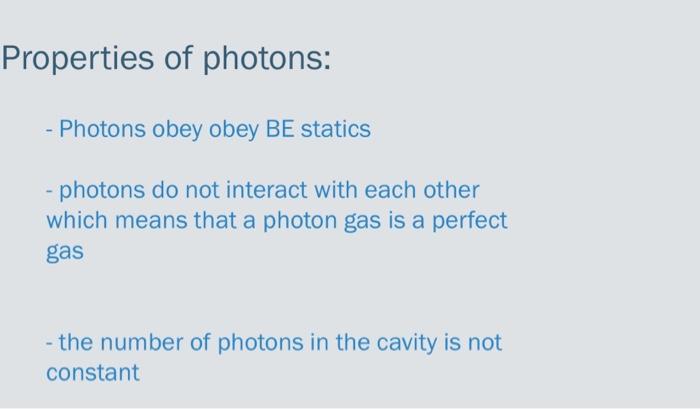 Properties of photons:

- Photons obey obey BE statics

- photons do not interact with each other which means that a photon gas is a perfect gas

- the number of photons in the cavity is not constant